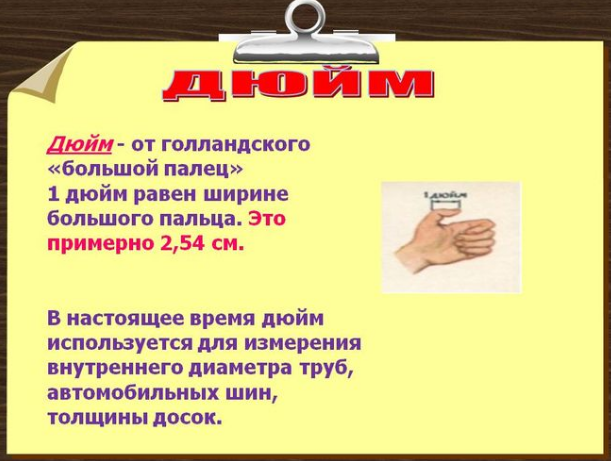 ДЮЙМ

Дюйм - от голландского «большой палец»
1 дюйм равен ширине большого пальца. Это примерно 2,54 см.

1 дюйм

В настоящее время дюйм используется для измерения внутреннего диаметра труб, автомобильных шин, толщины досок.